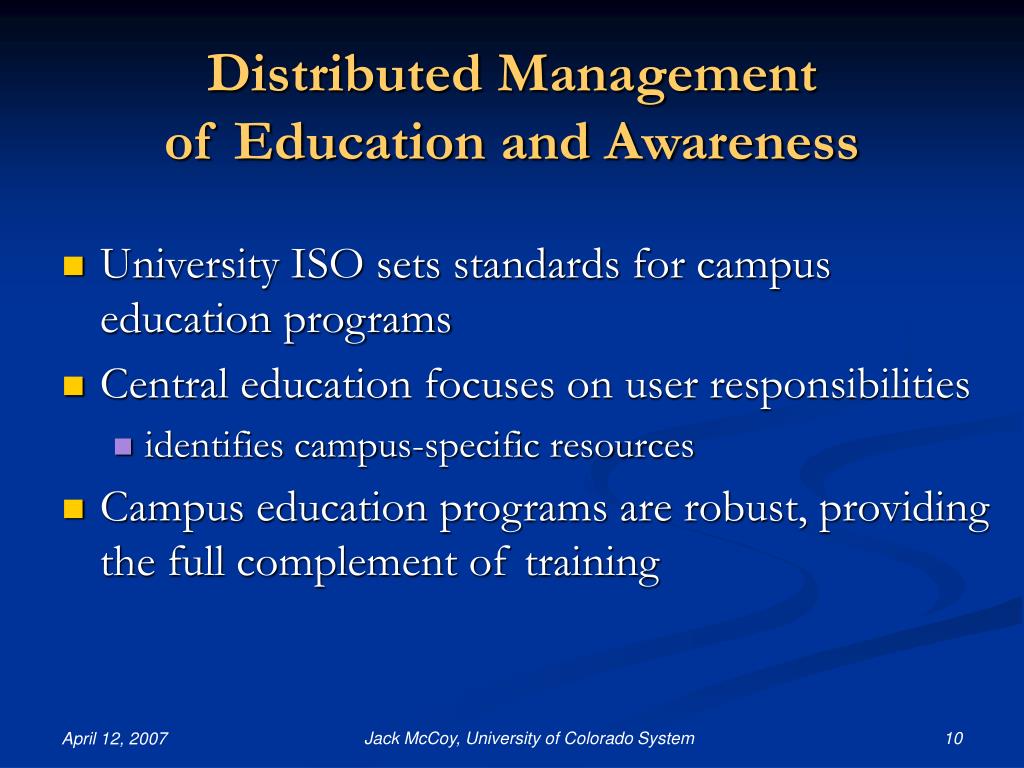 Distributed Management of Education and Awareness

University ISO sets standards for campus education programs

Central education focuses on user responsibilities

identifies campus-specific resources

Campus education programs are robust, providing the full complement of training

April 12, 2007

Jack McCoy, University of Colorado System

10